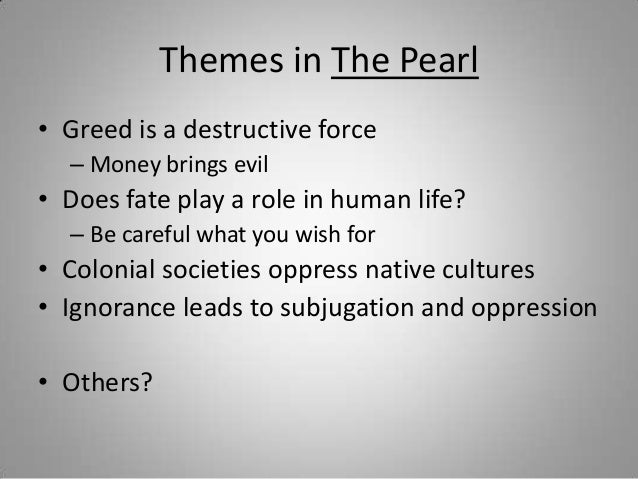 Themes in The Pearl

• Greed is a destructive force
  – Money brings evil
• Does fate play a role in human life?
  – Be careful what you wish for
• Colonial societies oppress native cultures
• Ignorance leads to subjugation and oppression

• Others?